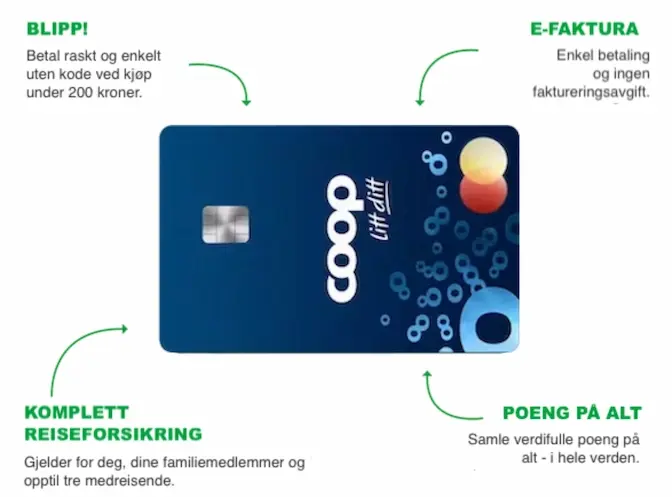 BLIPP!

Betal raskt og enkelt uten kode ved kjøp under 200 kroner.

E-FAKTURA

Enkel betaling og ingen faktureringsavgift.

coop

litt ditt

KOMPLETT REISEFORSIKRING

Gjelder for deg, dine familiemedlemmer og opptil tre medreisende.

POENG PÅ ALT

Samle verdifulle poeng på alt - i hele verden.